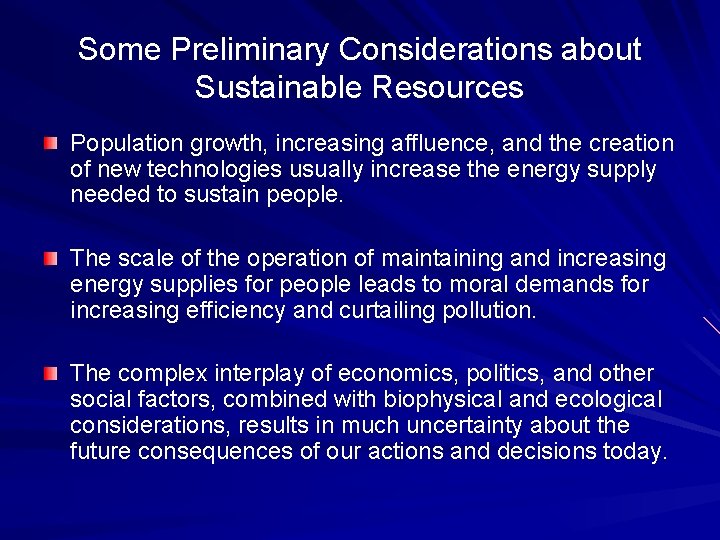 Some Preliminary Considerations about Sustainable Resources

Population growth, increasing affluence, and the creation of new technologies usually increase the energy supply needed to sustain people.

The scale of the operation of maintaining and increasing energy supplies for people leads to moral demands for increasing efficiency and curtailing pollution.

The complex interplay of economics, politics, and other social factors, combined with biophysical and ecological considerations, results in much uncertainty about the future consequences of our actions and decisions today.